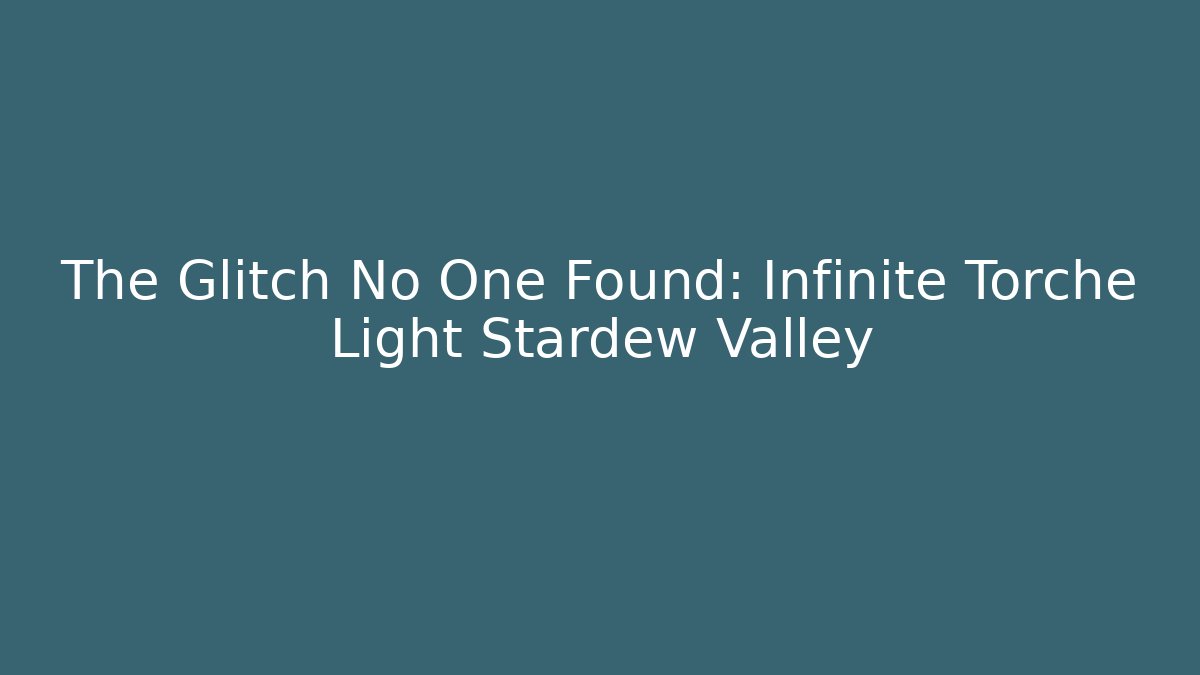 The Glitch No One Found: Infinite Torche Light Stardew Valley